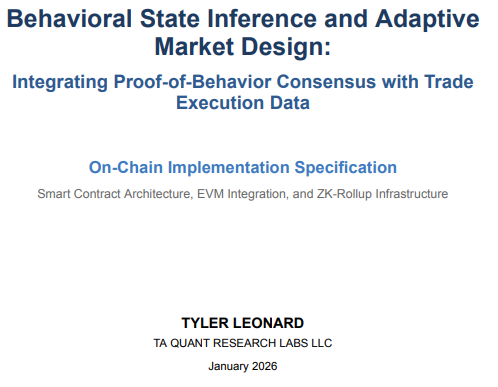 Behavioral State Inference and Adaptive Market Design:

Integrating Proof-of-Behavior Consensus with Trade Execution Data

On-Chain Implementation Specification

Smart Contract Architecture, EVM Integration, and ZK-Rollup Infrastructure

TYLER LEONARD

TA QUANT RESEARCH LABS LLC

January 2026